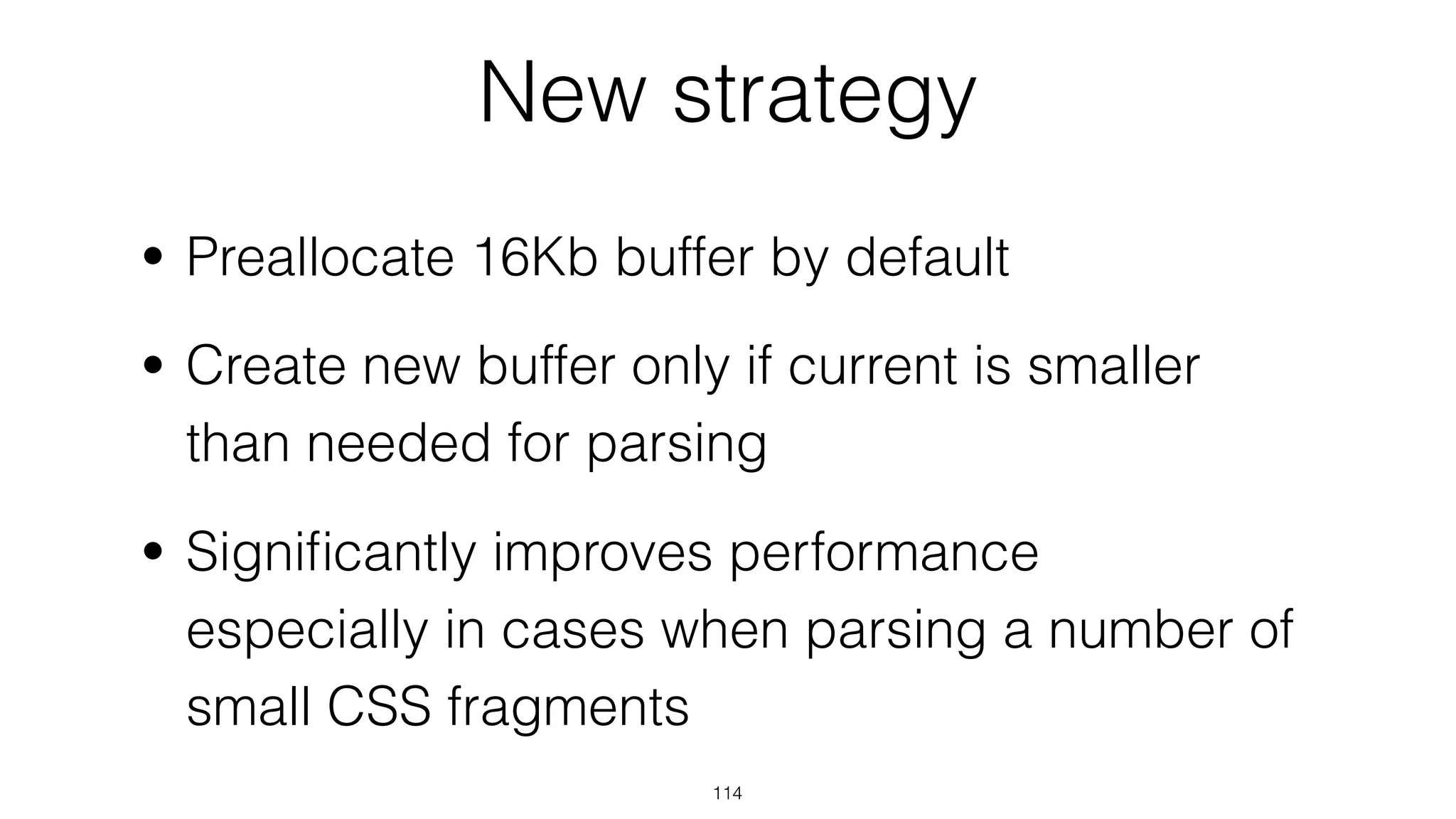 New strategy

• Preallocate 16Kb buffer by default

• Create new buffer only if current is smaller than needed for parsing

• Significantly improves performance especially in cases when parsing a number of small CSS fragments

114